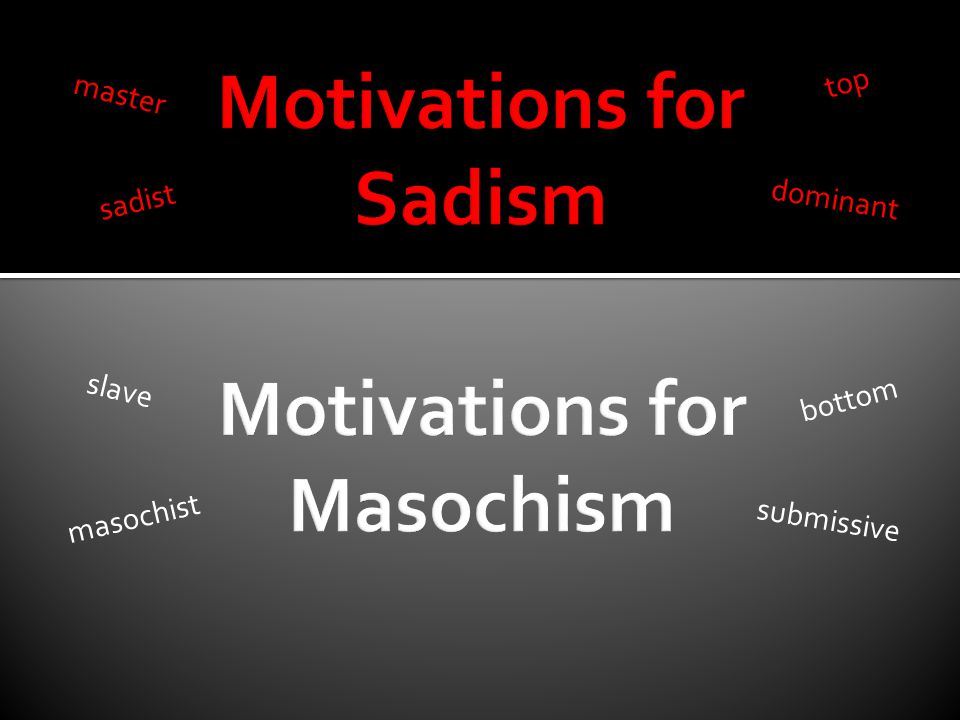 master

Motivations for Sadism

top

sadist

dominant

slave

Motivations for Masochism

bottom

masochist

submissive